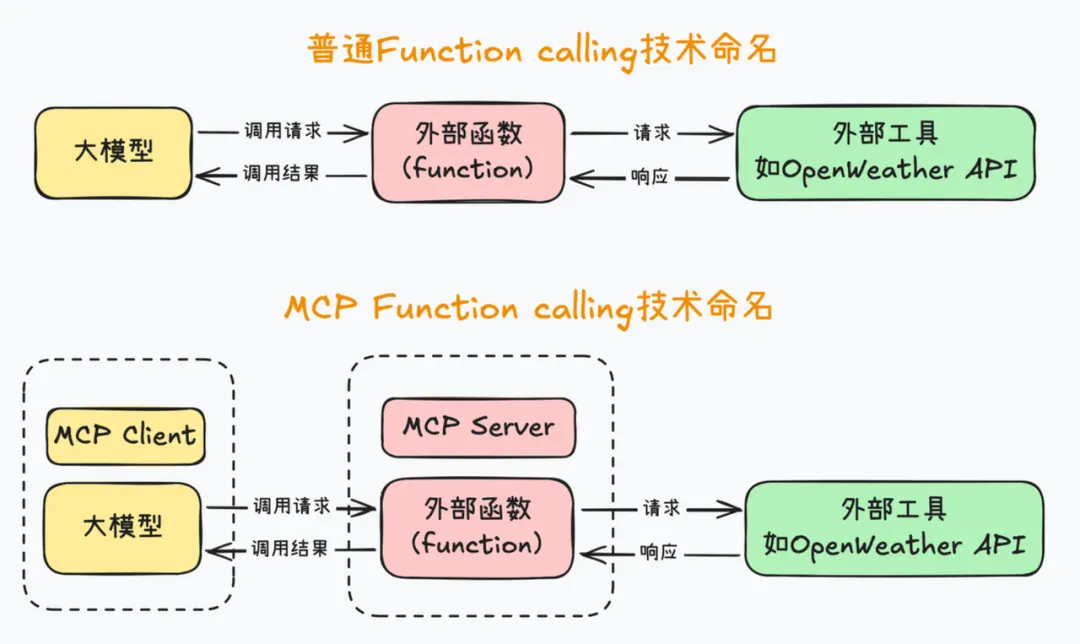 普通Function calling技术命名

大模型

调用请求

调用结果

外部函数
(function)

请求

响应

外部工具
如OpenWeather API

MCP Function calling技术命名

MCP Client

大模型

调用请求

调用结果

MCP Server

外部函数
(function)

请求

响应

外部工具
如OpenWeather API